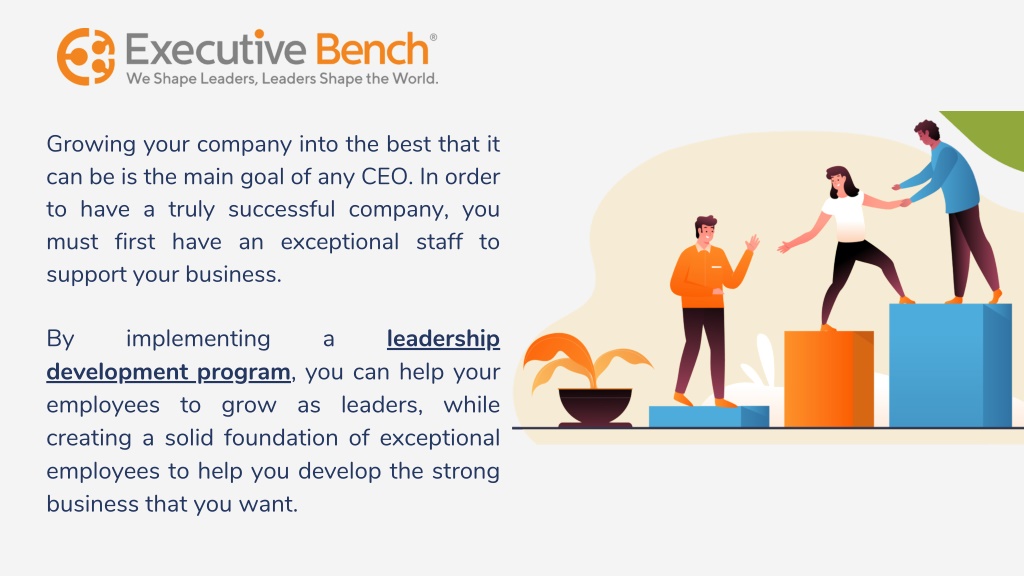 Executive Bench®
We Shape Leaders, Leaders Shape the World.

Growing your company into the best that it can be is the main goal of any CEO. In order to have a truly successful company, you must first have an exceptional staff to support your business.

By implementing a leadership development program, you can help your employees to grow as leaders, while creating a solid foundation of exceptional employees to help you develop the strong business that you want.